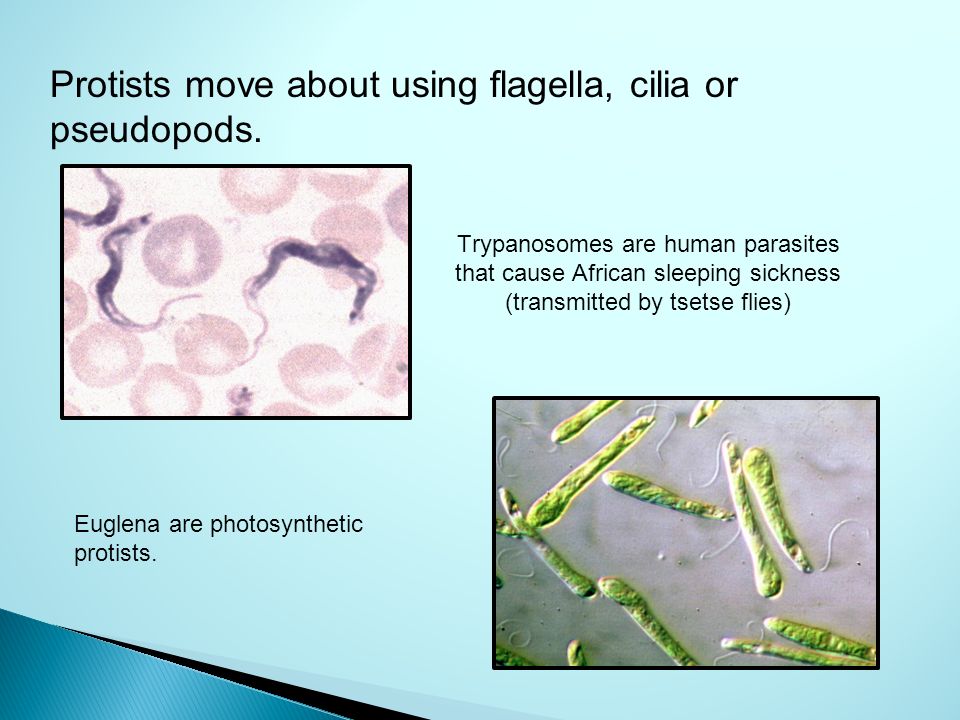 Protists move about using flagella, cilia or pseudopods.

Trypanosomes are human parasites that cause African sleeping sickness (transmitted by tsetse flies)

Euglena are photosynthetic protists.